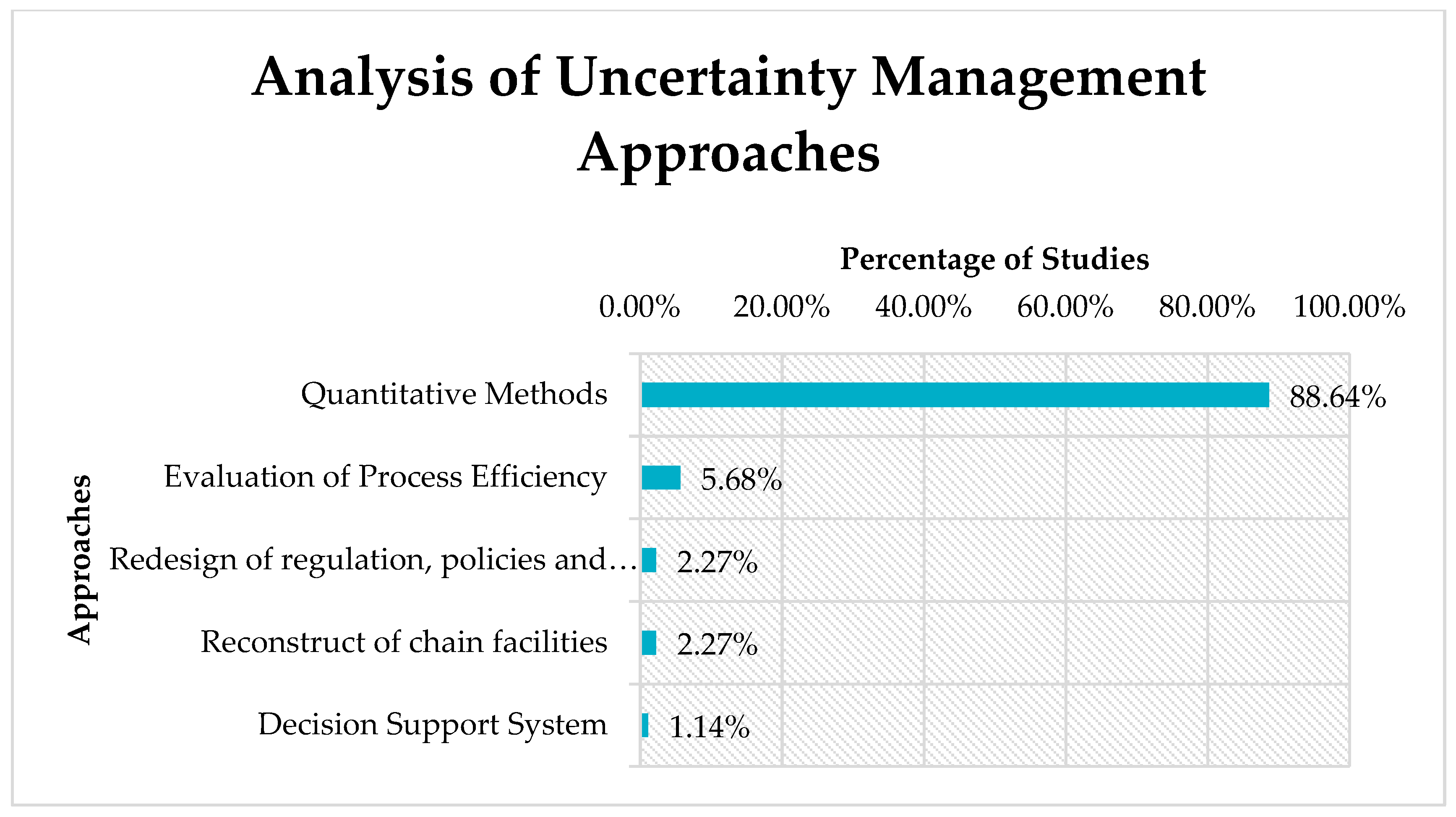 Analysis of Uncertainty Management Approaches

Percentage of Studies

0.00% 20.00% 40.00% 60.00% 80.00% 100.00%

Approaches

Quantitative Methods 88.64%

Evaluation of Process Efficiency 5.68%

Redesign of regulation, policies and… 2.27%

Reconstruct of chain facilities 2.27%

Decision Support System 1.14%